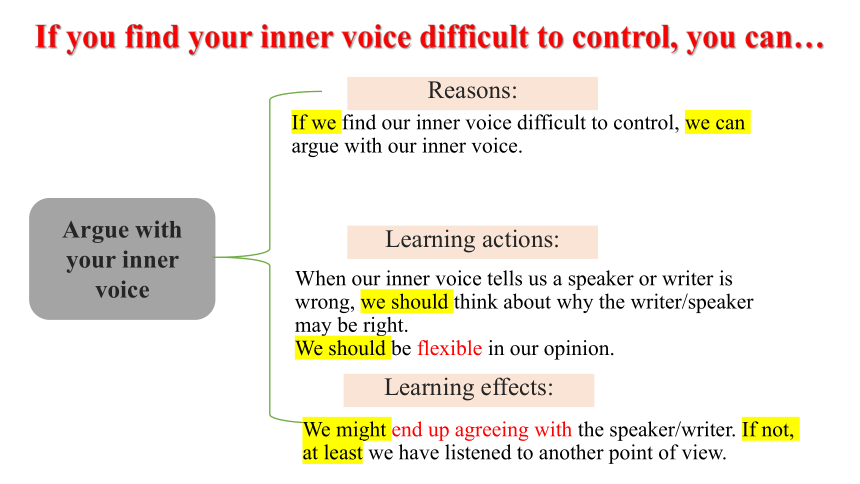 If you find your inner voice difficult to control, you can…

Argue with your inner voice

Reasons:

If we find our inner voice difficult to control, we can argue with our inner voice.

Learning actions:

When our inner voice tells us a speaker or writer is wrong, we should think about why the writer/speaker may be right.
We should be flexible in our opinion.

Learning effects:

We might end up agreeing with the speaker/writer. If not, at least we have listened to another point of view.